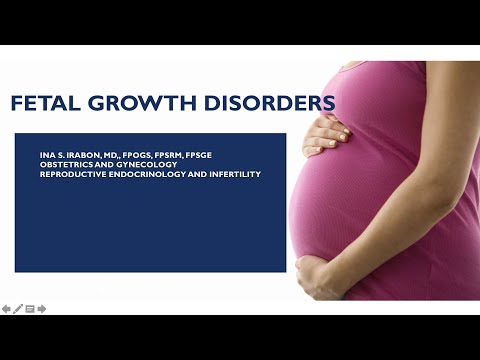 FETAL GROWTH DISORDERS

INA S. IRABON, MD,, FPOGS, FPSRM, FPSGE
OBSTETRICS AND GYNECOLOGY
REPRODUCTIVE ENDOCRINOLOGY AND INFERTILITY